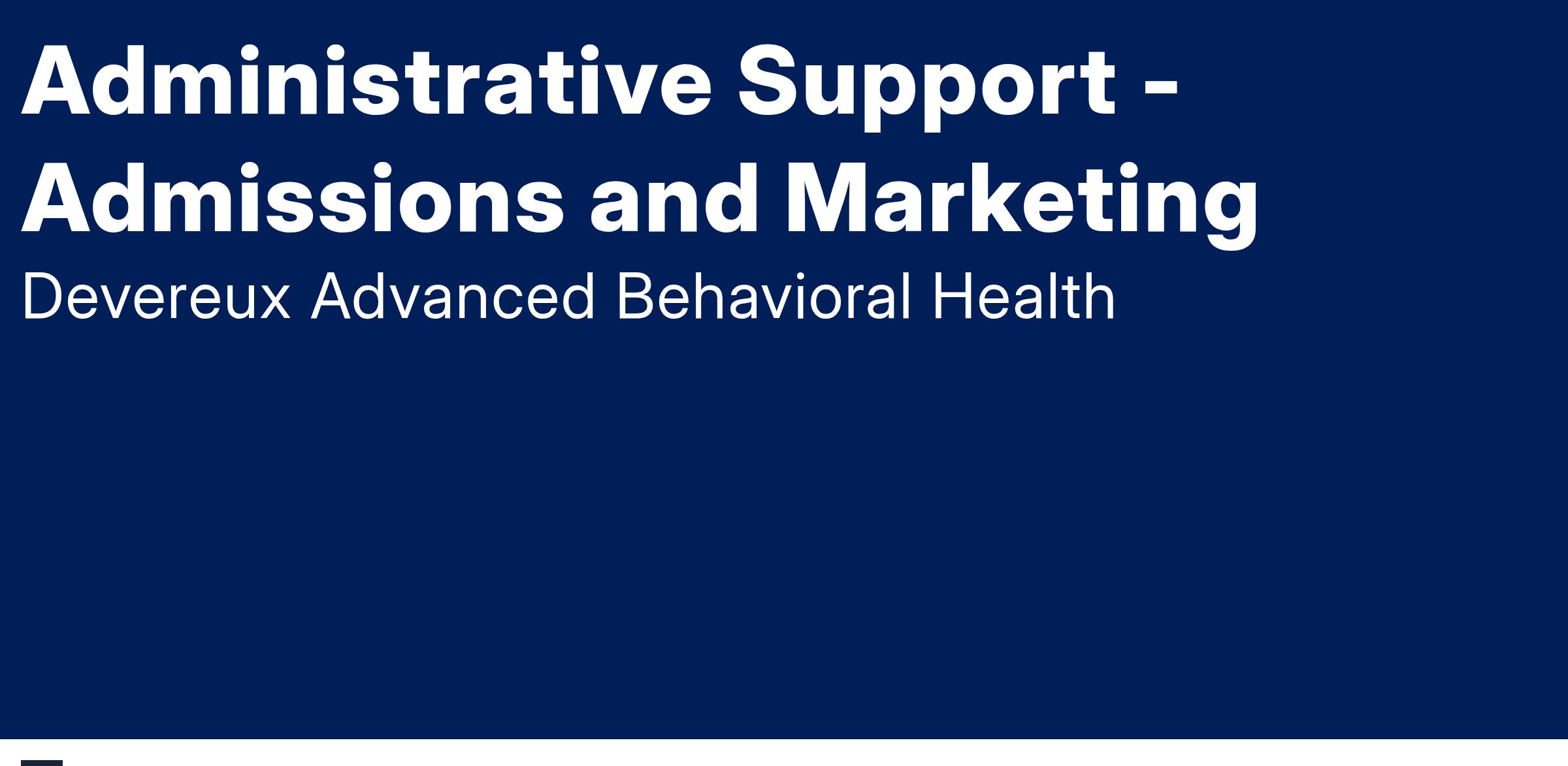 Administrative Support - Admissions and Marketing

Devereux Advanced Behavioral Health